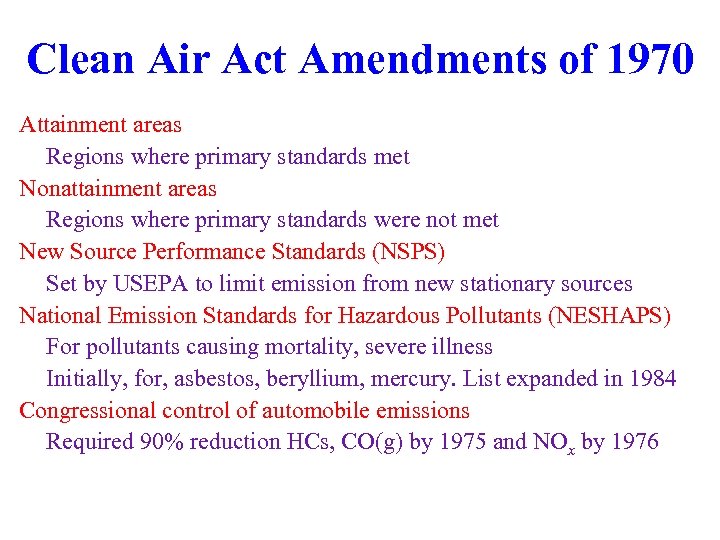 Clean Air Act Amendments of 1970

Attainment areas

Regions where primary standards met

Nonattainment areas

Regions where primary standards were not met

New Source Performance Standards (NSPS)

Set by USEPA to limit emission from new stationary sources

National Emission Standards for Hazardous Pollutants (NESHAPS)

For pollutants causing mortality, severe illness

Initially, for, asbestos, beryllium, mercury. List expanded in 1984

Congressional control of automobile emissions

Required 90% reduction HCs, CO(g) by 1975 and $NO_x$ by 1976